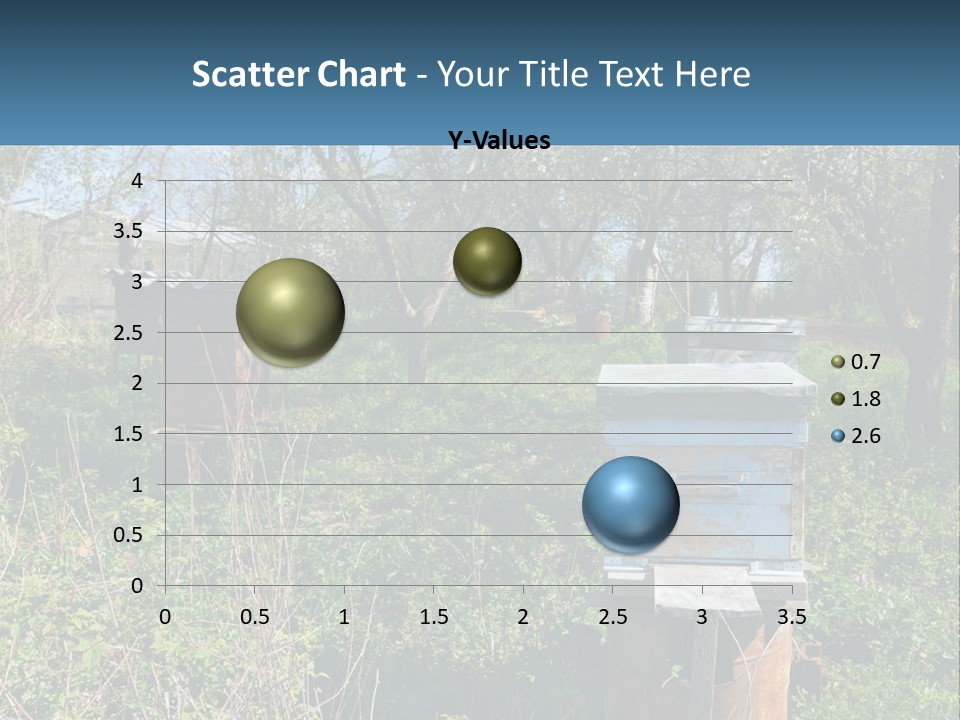 Scatter Chart - Your Title Text Here

Y-Values

4
3.5
3
2.5
2
1.5
1
0.5
0

0 0.5 1 1.5 2 2.5 3 3.5

0.7
1.8
2.6